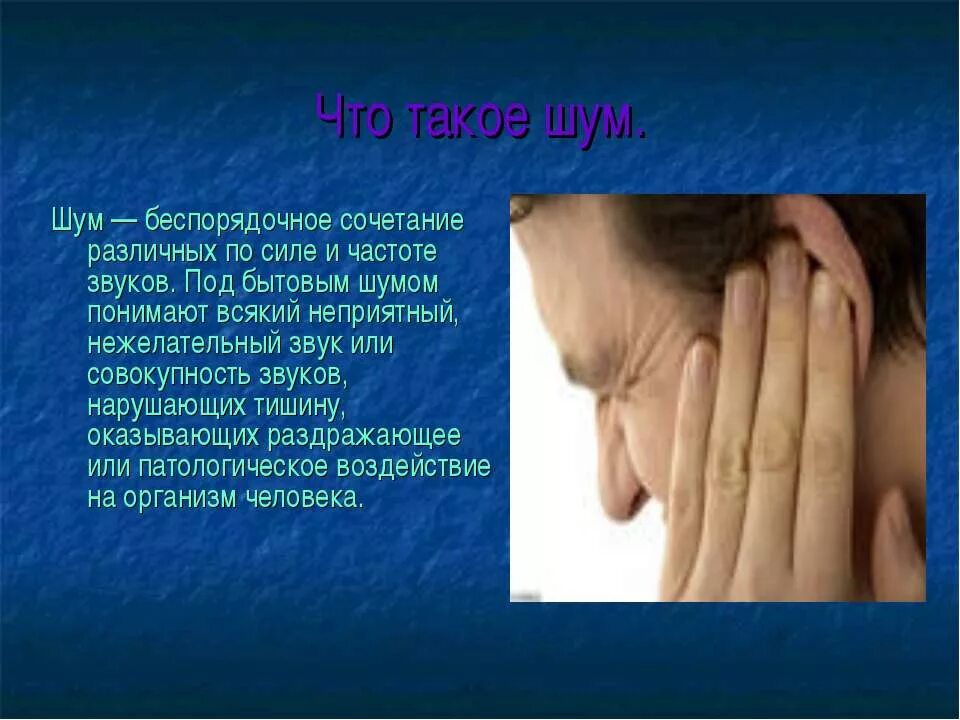 Что такое шум.

Шум — беспорядочное сочетание различных по силе и частоте звуков. Под бытовым шумом понимают всякий неприятный, нежелательный звук или совокупность звуков, нарушающих тишину, оказывающих раздражающее или патологическое воздействие на организм человека.